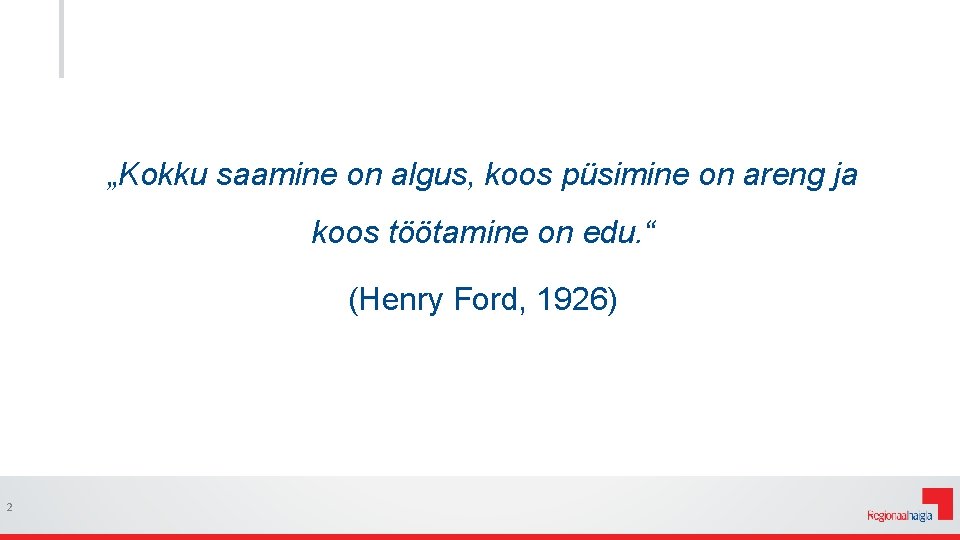 „Kokku saamine on algus, koos püsimine on areng ja koos töötamine on edu.“

(Henry Ford, 1926)

2

Regionaalhaigla